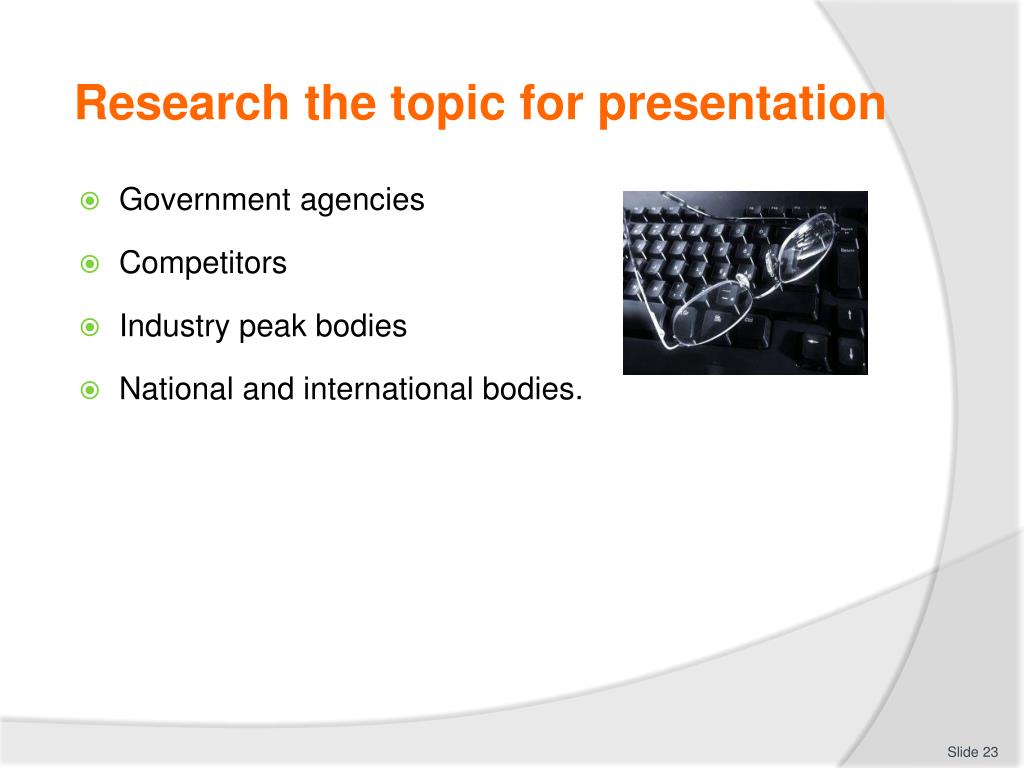 Research the topic for presentation

Government agencies
Competitors
Industry peak bodies
National and international bodies.

Slide 23